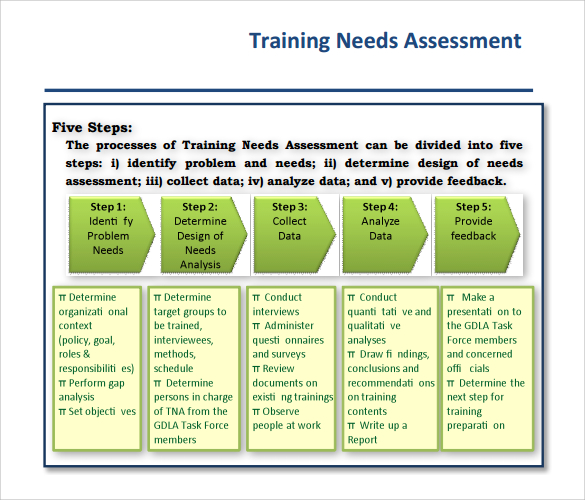 Training Needs Assessment

Five Steps:

The processes of Training Needs Assessment can be divided into five steps: i) identify problem and needs; ii) determine design of needs assessment; iii) collect data; iv) analyze data; and v) provide feedback.

Step 1: Identi fy Problem Needs

Step 2: Determine Design of Needs Analysis

Step 3: Collect Data

Step 4: Analyze Data

Step 5: Provide feedback

π Determine organizati onal context (policy, goal, roles & responsibiliti es)
π Perform gap analysis
π Set objecti ves

π Determine target groups to be trained, interviewees, methods, schedule
π Determine persons in charge of TNA from the GDLA Task Force members

π Conduct interviews
π Administer questi onnaires and surveys
π Review documents on existi ng trainings
π Observe people at work

π Conduct quanti tati ve and qualitati ve analyses
π Draw fi ndings, conclusions and recommendati ons on training contents
π Write up a Report

π Make a presentati on to the GDLA Task Force members and concerned offi cials
π Determine the next step for training preparati on